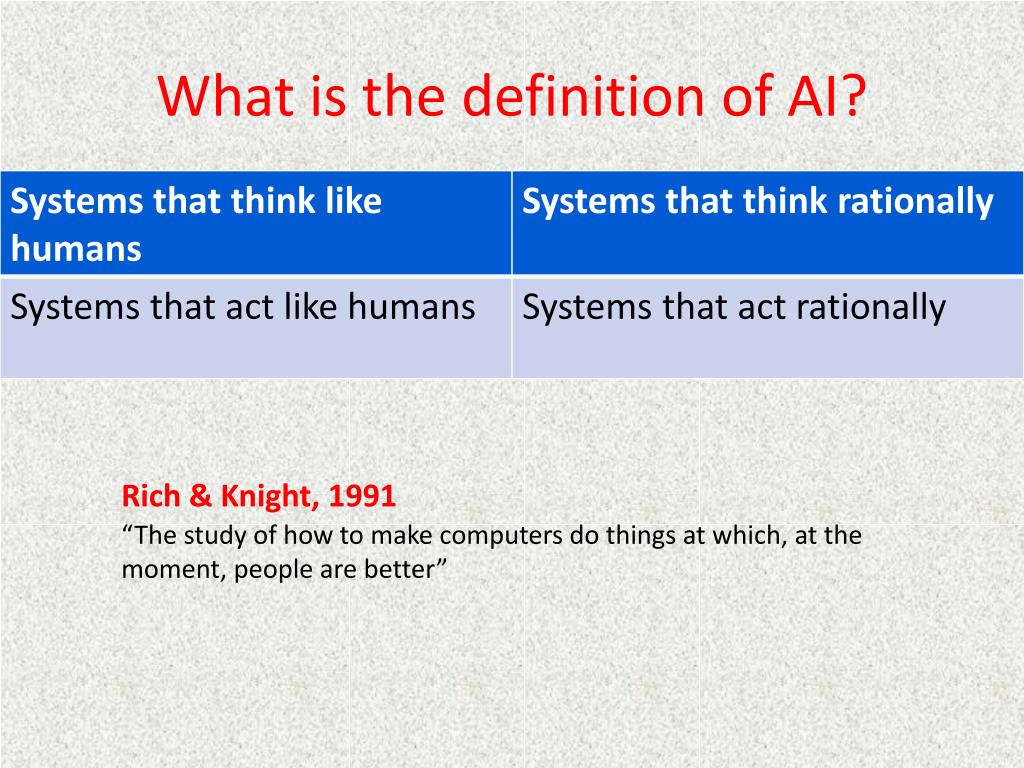 What is the definition of AI?

| Systems that think like humans | Systems that think rationally |
|---|---|
| Systems that act like humans | Systems that act rationally |

Rich & Knight, 1991
“The study of how to make computers do things at which, at the moment, people are better”